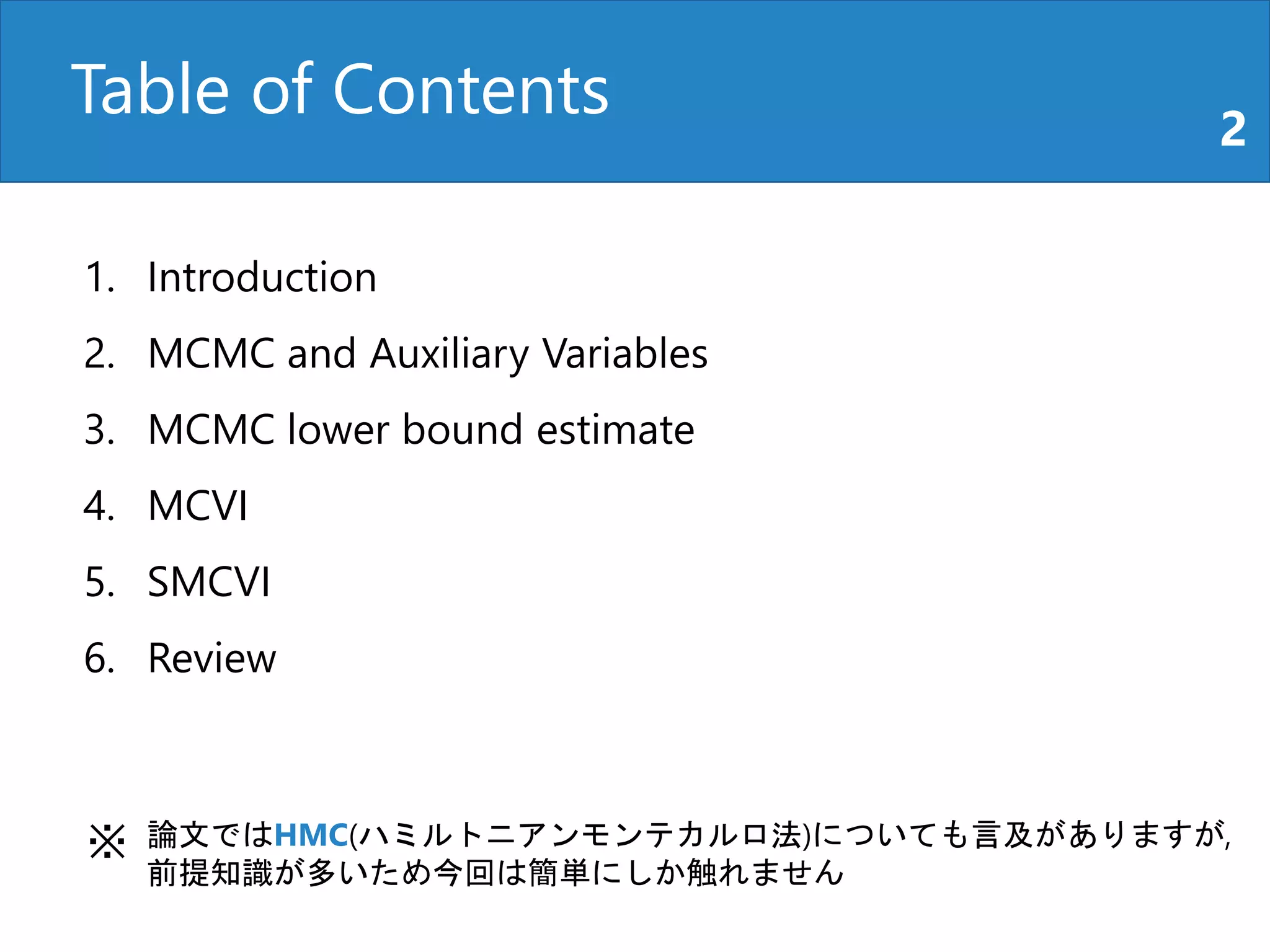 Table of Contents

2

1. Introduction
2. MCMC and Auxiliary Variables
3. MCMC lower bound estimate
4. MCVI
5. SMCVI
6. Review

※ 論文ではHMC(ハミルトニアンモンテカルロ法)についても言及がありますが, 前提知識が多いため今回は簡単にしか触れません